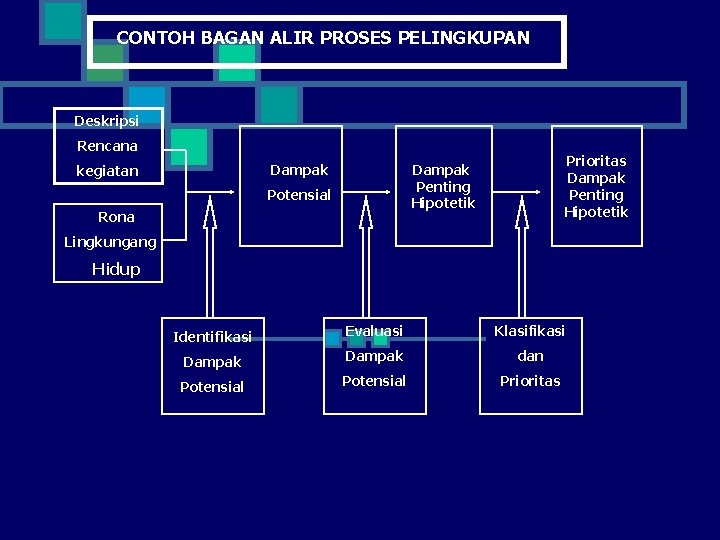 CONTOH BAGAN ALIR PROSES PELINGKUPAN

Deskripsi Rencana kegiatan

Rona Lingkungang Hidup

Dampak Potensial

Dampak Penting Hipotetik

Prioritas Dampak Penting Hipotetik

Identifikasi Dampak Potensial

Evaluasi Dampak Potensial

Klasifikasi dan Prioritas